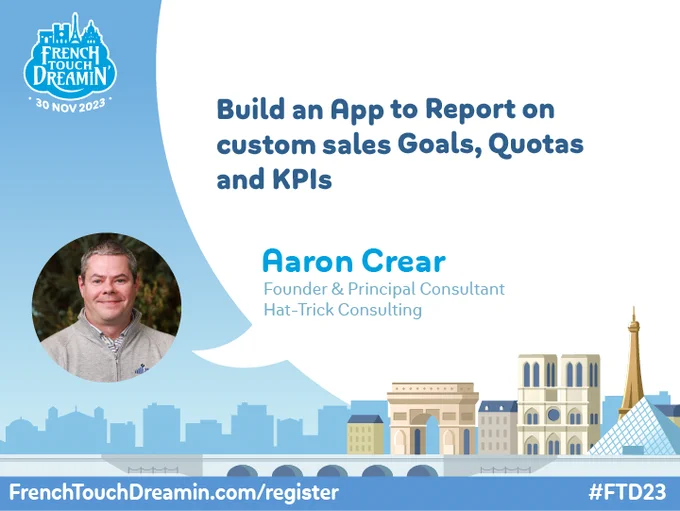 FRENCH TOUCH DREAMIN'
30 NOV 2023

Build an App to Report on custom sales Goals, Quotas and KPIs

Aaron Crear
Founder & Principal Consultant
Hat-Trick Consulting

FrenchTouchDreamin.com/register
#FTD23